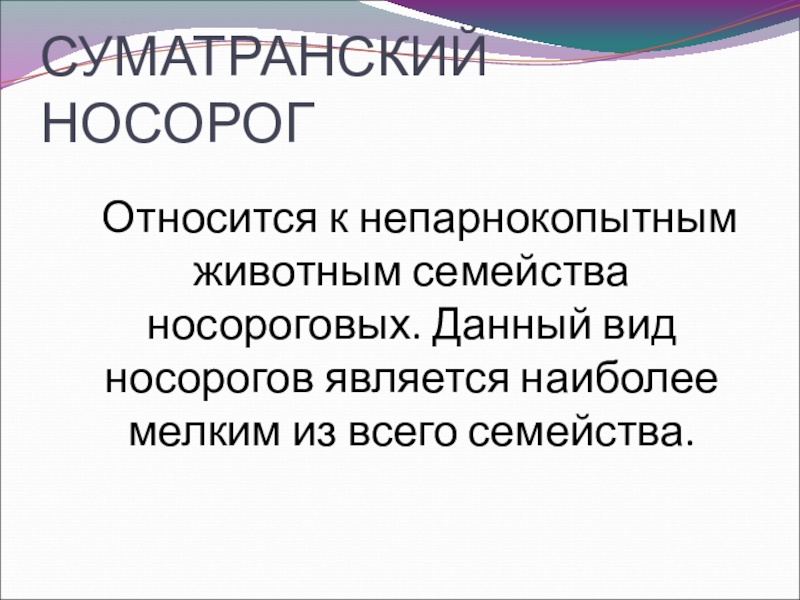 СУМАТРАНСКИЙ НОСОРОГ

Относится к непарнокопытным животным семейства носороговых. Данный вид носорогов является наиболее мелким из всего семейства.